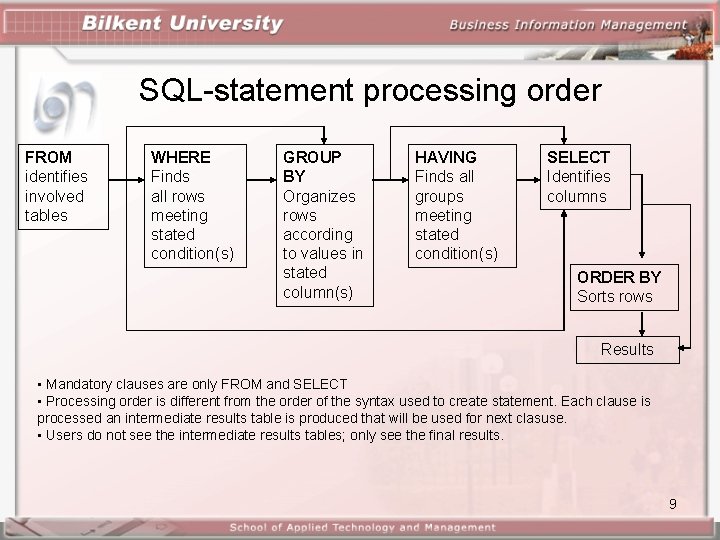 Bilkent University

Business Information Management

SQL-statement processing order

FROM identifies involved tables

WHERE Finds all rows meeting stated condition(s)

GROUP BY Organizes rows according to values in stated column(s)

HAVING Finds all groups meeting stated condition(s)

SELECT Identifies columns

ORDER BY Sorts rows

Results

• Mandatory clauses are only FROM and SELECT
• Processing order is different from the order of the syntax used to create statement. Each clause is processed an intermediate results table is produced that will be used for next clasuse.
• Users do not see the intermediate results tables; only see the final results.

9

School of Applied Technology and Management